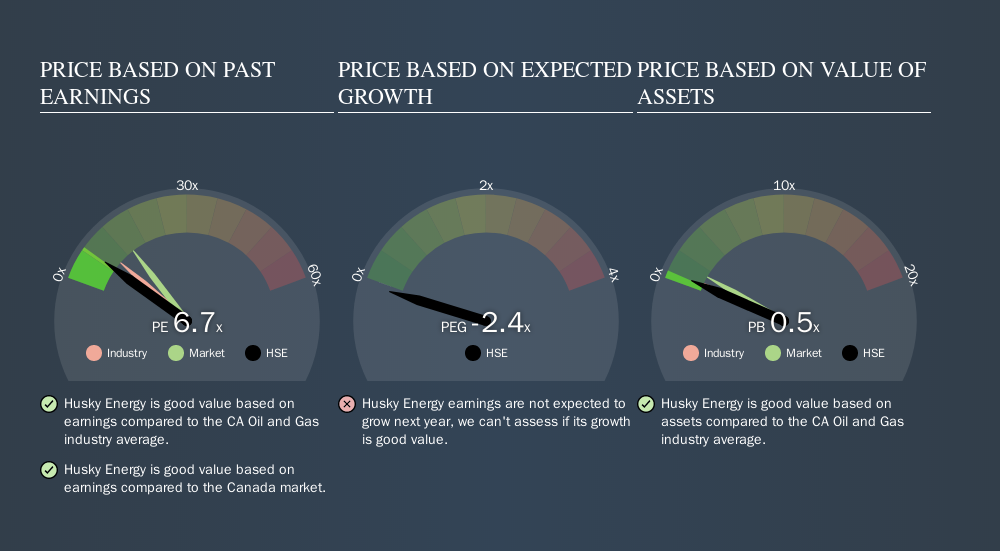 PRICE BASED ON PAST EARNINGS

30x
0x
60x
PE 6.7x
Industry Market HSE

Husky Energy is good value based on earnings compared to the CA Oil and Gas industry average.

Husky Energy is good value based on earnings compared to the Canada market.

PRICE BASED ON EXPECTED GROWTH

2x
0x
4x
PEG -2.4x
HSE

Husky Energy earnings are not expected to grow next year, we can't assess if its growth is good value.

PRICE BASED ON VALUE OF ASSETS

10x
0x
20x
PB 0.5x
Industry Market HSE

Husky Energy is good value based on assets compared to the CA Oil and Gas industry average.